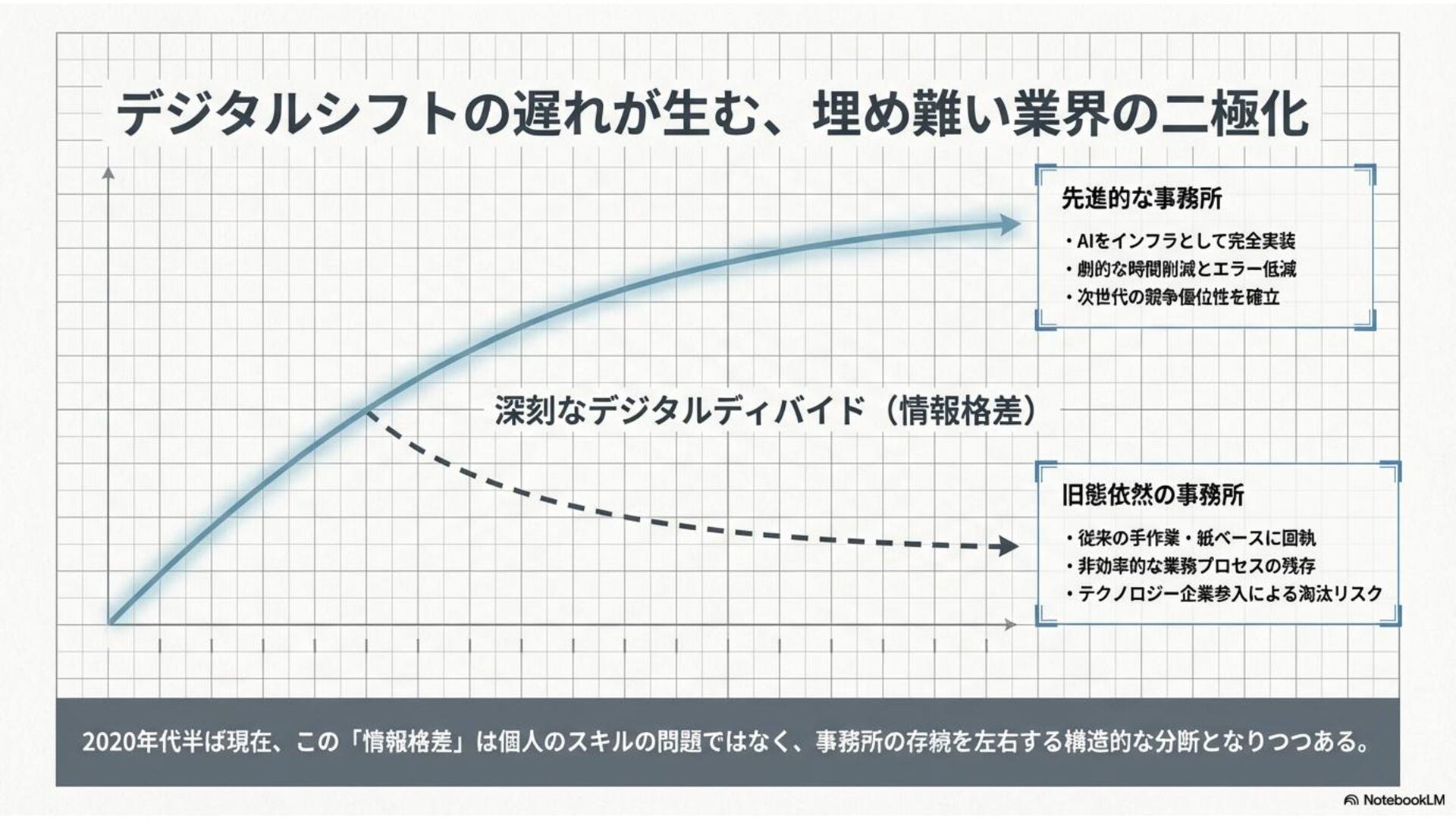 デジタルシフトの遅れが生む、埋め難い業界の二極化

先進的な事務所

・AIをインフラとして完全実装
・劇的な時間削減とエラー低減
・次世代の競争優位性を確立

深刻なデジタルディバイド（情報格差）

旧態依然の事務所

・従来の手作業・紙ベースに固執
・非効率的な業務プロセスの残存
・テクノロジー企業参入による淘汰リスク

2020年代半ば現在、この「情報格差」は個人のスキルの問題ではなく、事務所の存続を左右する構造的な分断となりつつある。

NotebookLM